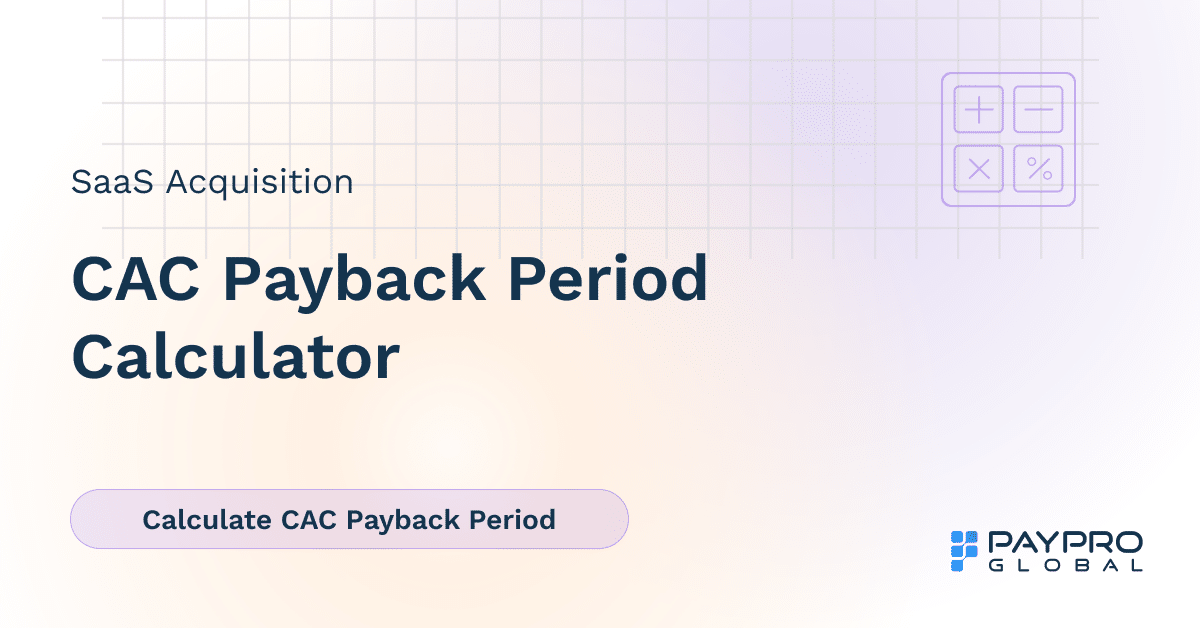 SaaS Acquisition

CAC Payback Period Calculator

Calculate CAC Payback Period

PAYPRO GLOBAL